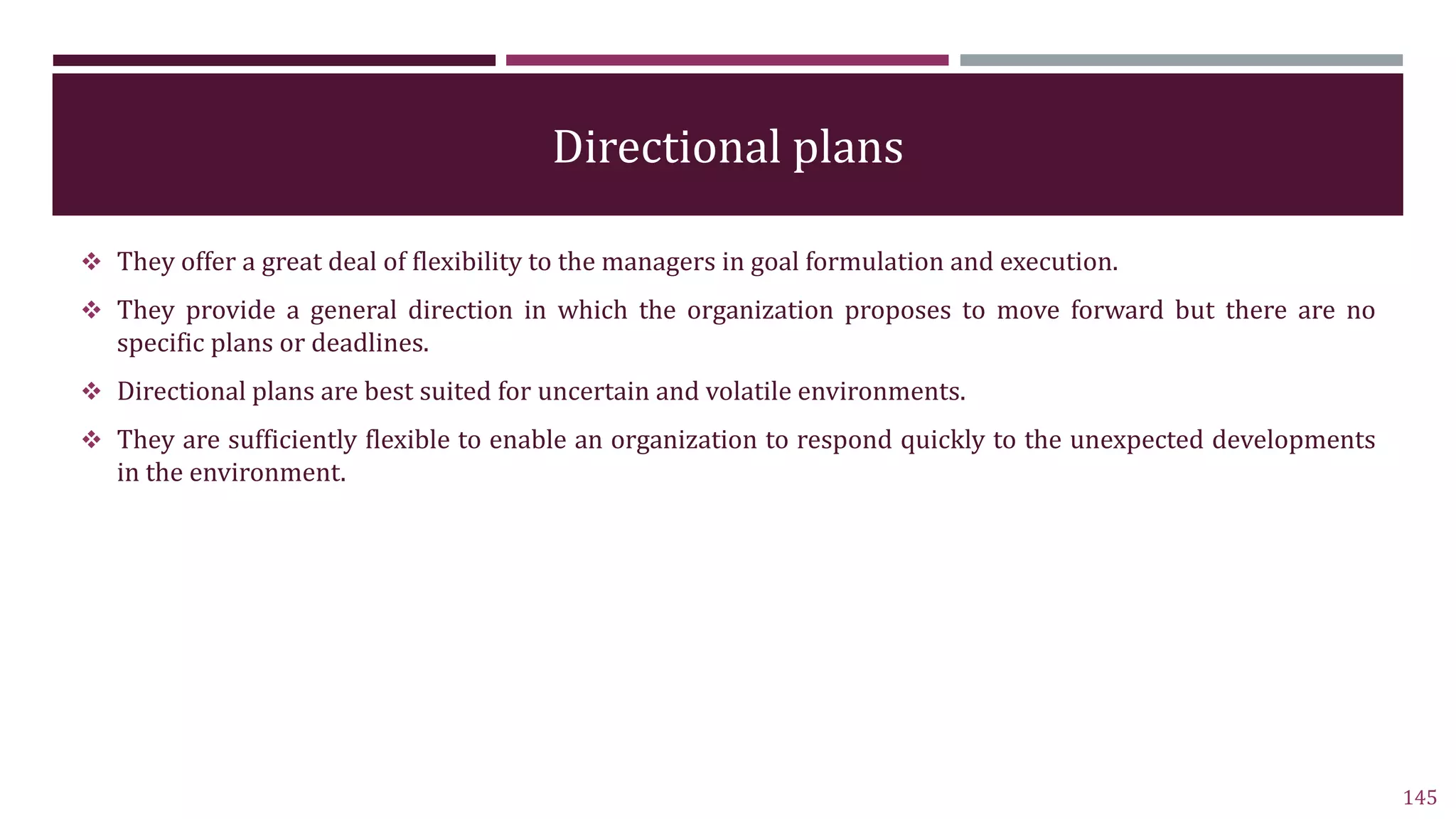 Directional plans

❖ They offer a great deal of flexibility to the managers in goal formulation and execution.

❖ They provide a general direction in which the organization proposes to move forward but there are no specific plans or deadlines.

❖ Directional plans are best suited for uncertain and volatile environments.

❖ They are sufficiently flexible to enable an organization to respond quickly to the unexpected developments in the environment.

145